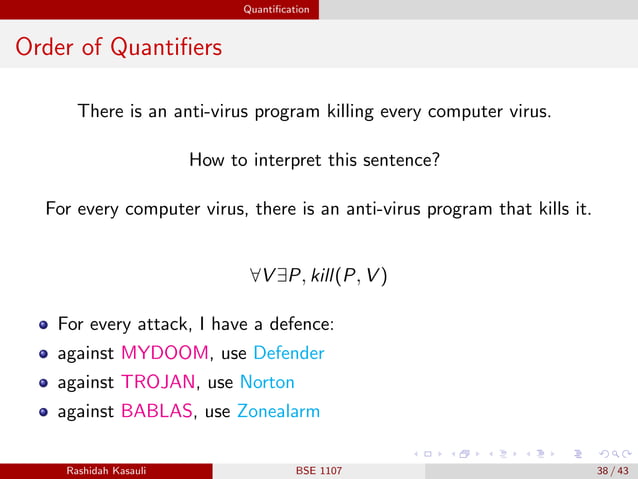 Quantification

Order of Quantifiers

There is an anti-virus program killing every computer virus.

How to interpret this sentence?

For every computer virus, there is an anti-virus program that kills it.

$\forall V \exists P, kill(P, V)$

- For every attack, I have a defence:
- against MYDOOM, use Defender
- against TROJAN, use Norton
- against BABLAS, use Zonealarm

Rashidah Kasauli BSE 1107 38 / 43